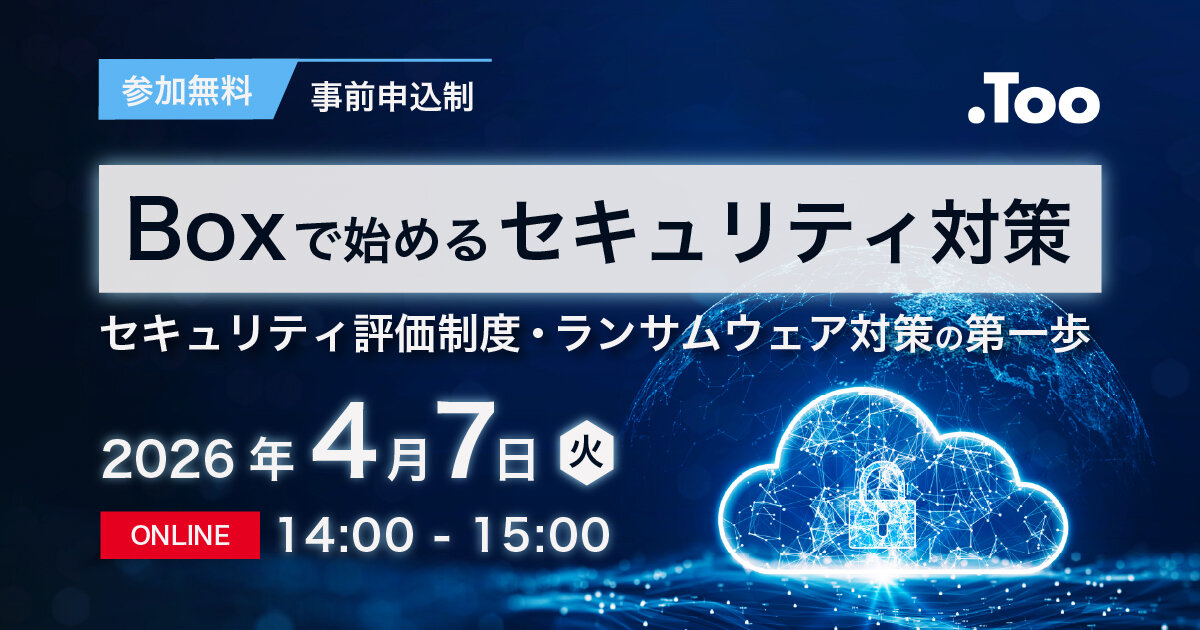 参加無料 事前申込制

.Too

Boxで始めるセキュリティ対策

セキュリティ評価制度・ランサムウェア対策の第一歩

2026年4月7日 火

ONLINE 14:00 - 15:00